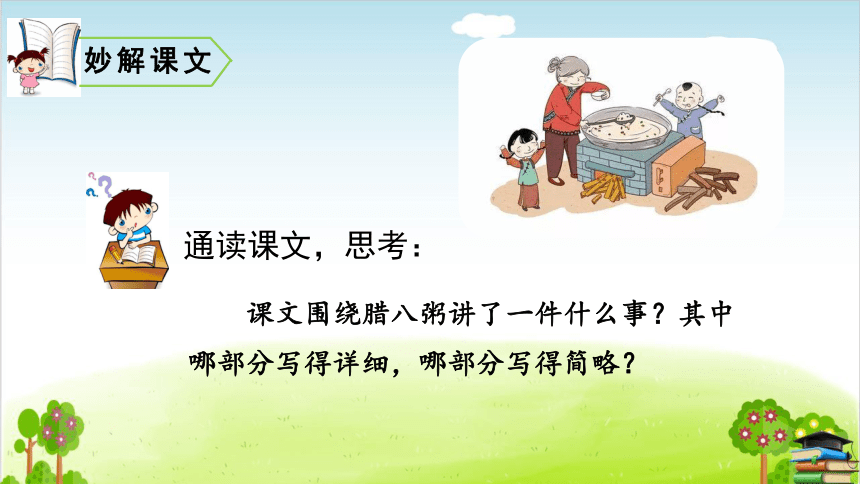 妙解课文

通读课文，思考：

课文围绕腊八粥讲了一件什么事？其中哪部分写得详细，哪部分写得简略？